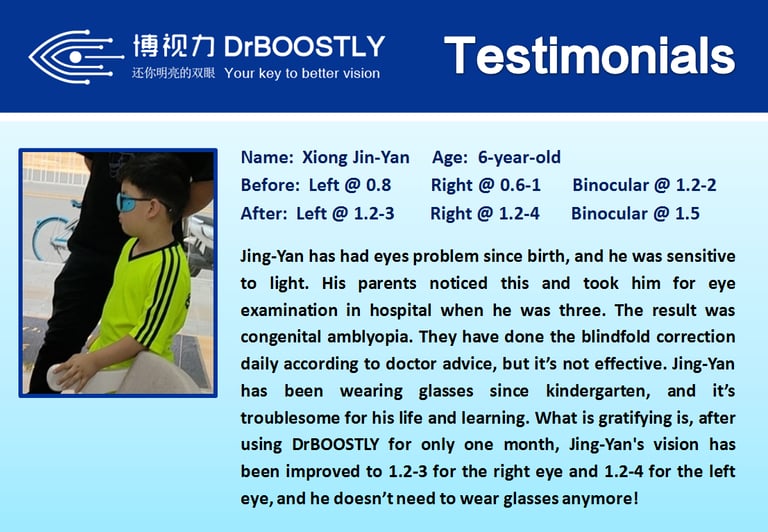 博视力 DrBOOSTLY
还你明亮的双眼 Your key to better vision

Testimonials

Name: Xiong Jin-Yan Age: 6-year-old
Before: Left @ 0.8 Right @ 0.6-1 Binocular @ 1.2-2
After: Left @ 1.2-3 Right @ 1.2-4 Binocular @ 1.5

Jing-Yan has had eyes problem since birth, and he was sensitive to light. His parents noticed this and took him for eye examination in hospital when he was three. The result was congenital amblyopia. They have done the blindfold correction daily according to doctor advice, but it's not effective. Jing-Yan has been wearing glasses since kindergarten, and it's troublesome for his life and learning. What is gratifying is, after using DrBOOSTLY for only one month, Jing-Yan's vision has been improved to 1.2-3 for the right eye and 1.2-4 for the left eye, and he doesn't need to wear glasses anymore!